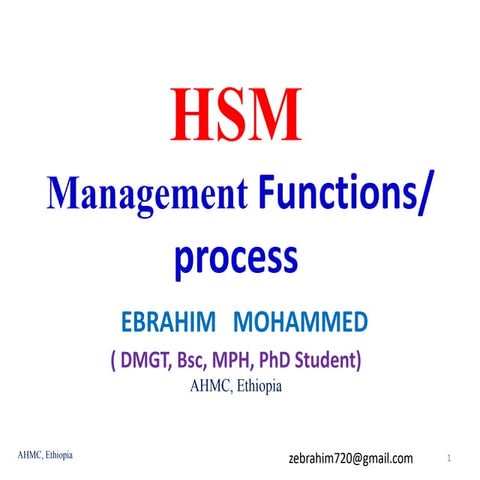 HSM

Management Functions/ process

EBRAHIM MOHAMMED

( DMGT, Bsc, MPH, PhD Student)

AHMC, Ethiopia

AHMC, Ethiopia

zebrahim720@gmail.com

1